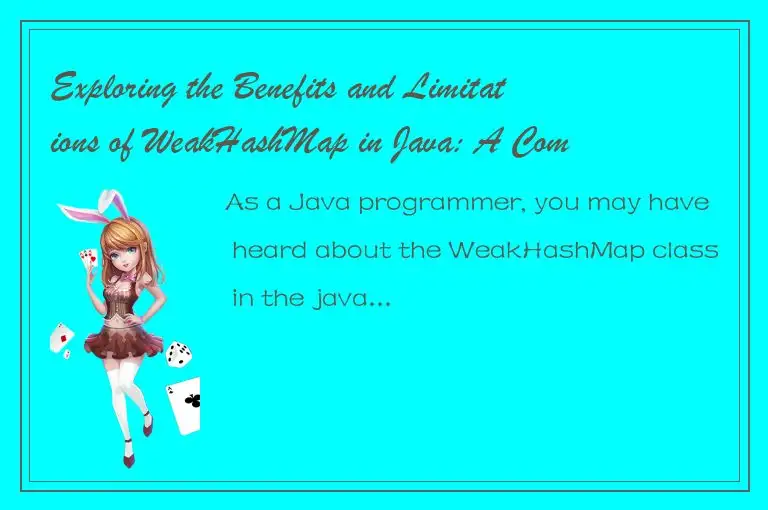 Exploring the Benefits and Limitations of WeakHashMap in Java: A Com

As a Java programmer, you may have heard about the WeakHashMap class in the java...